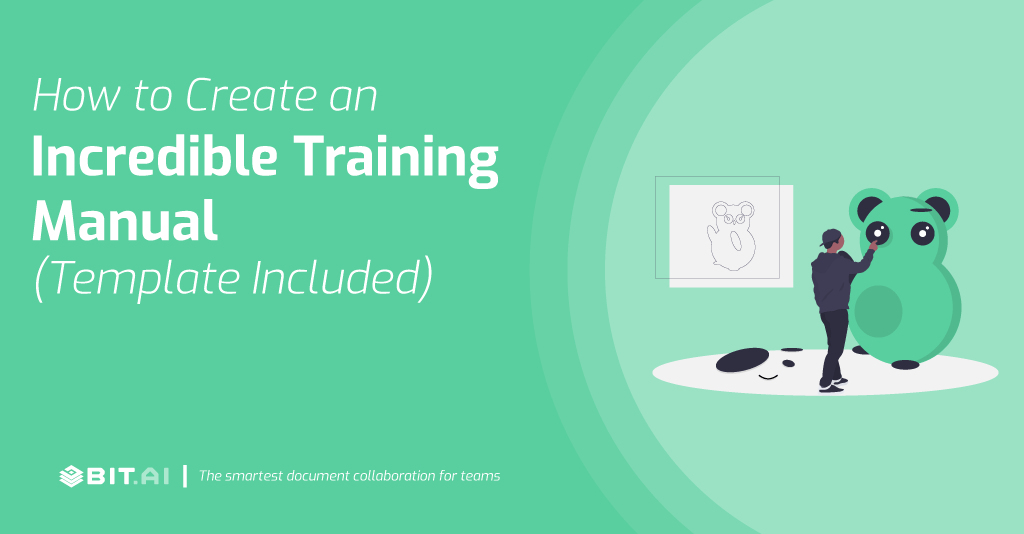 How to Create an
Incredible Training Manual
(Template Included)

BIT.AI | The smartest document collaboration for teams